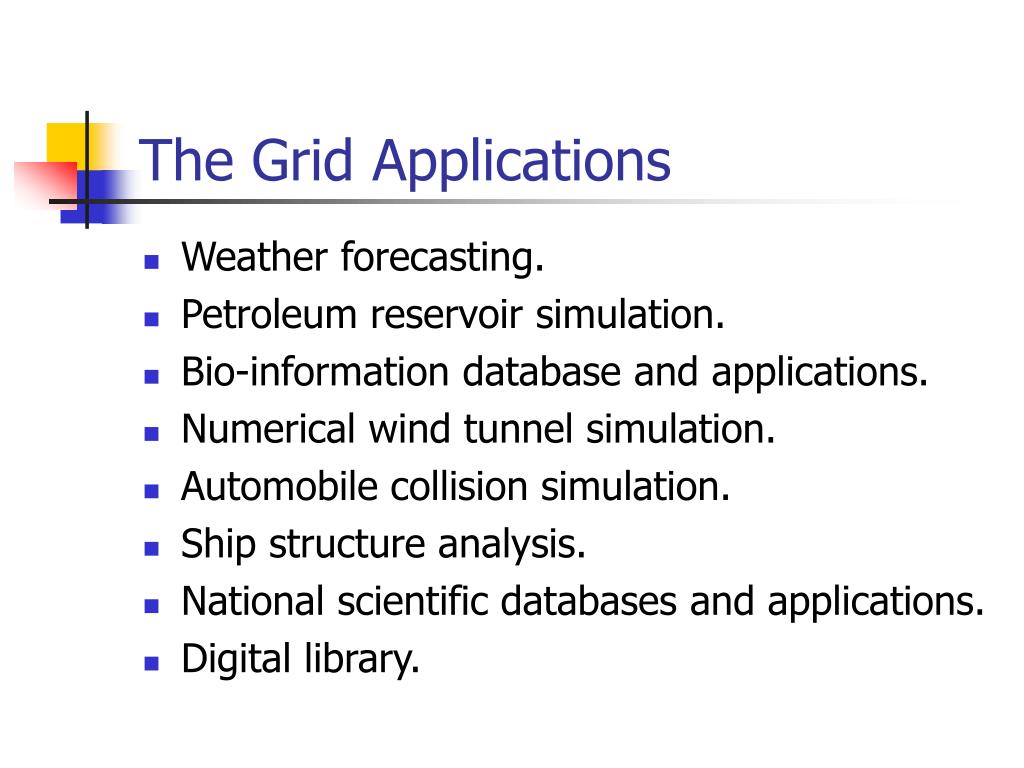 The Grid Applications

- Weather forecasting.
- Petroleum reservoir simulation.
- Bio-information database and applications.
- Numerical wind tunnel simulation.
- Automobile collision simulation.
- Ship structure analysis.
- National scientific databases and applications.
- Digital library.